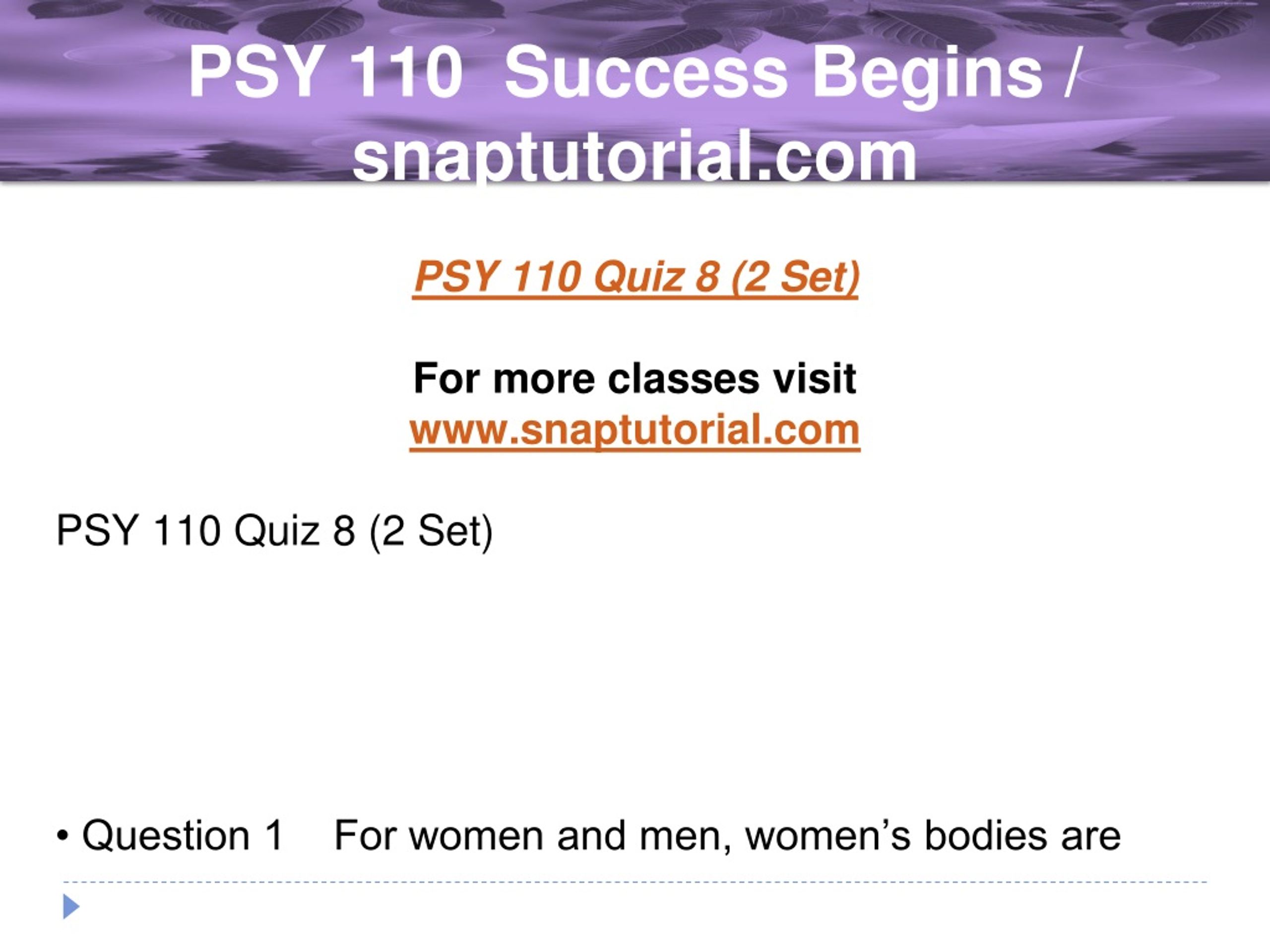 PSY 110 Success Begins / snaptutorial.com

PSY 110 Quiz 8 (2 Set)

For more classes visit
www.snaptutorial.com

PSY 110 Quiz 8 (2 Set)

• Question 1 For women and men, women’s bodies are